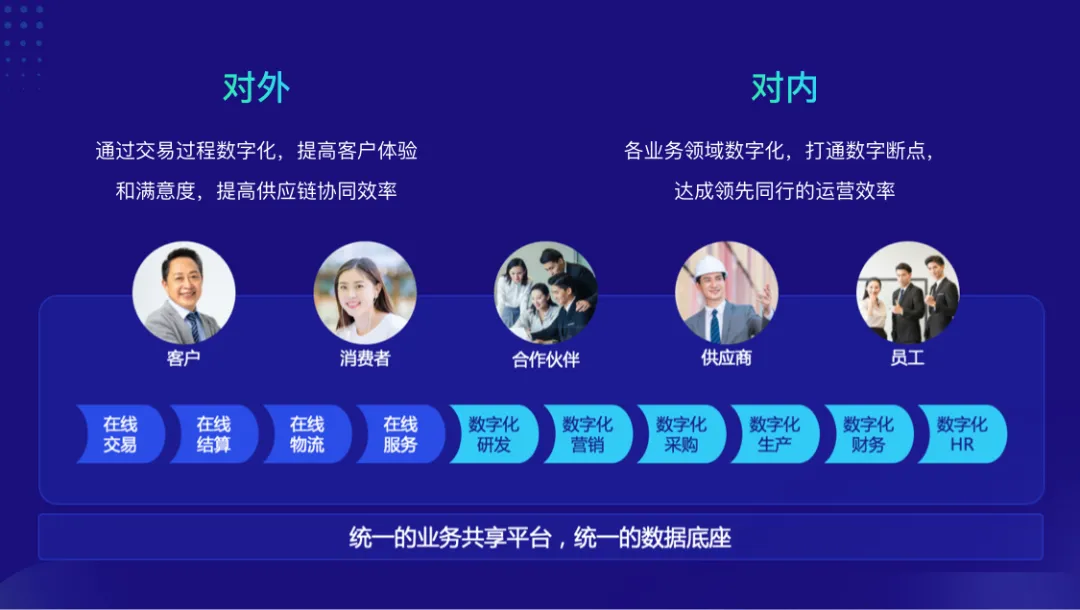 对外

通过交易过程数字化，提高客户体验和满意度，提高供应链协同效率

对内

各业务领域数字化，打通数字断点，达成领先同行的运营效率

客户

消费者

合作伙伴

供应商

员工

在线交易

在线结算

在线物流

在线服务

数字化研发

数字化营销

数字化采购

数字化生产

数字化财务

数字化HR

统一的业务共享平台，统一的数据底座